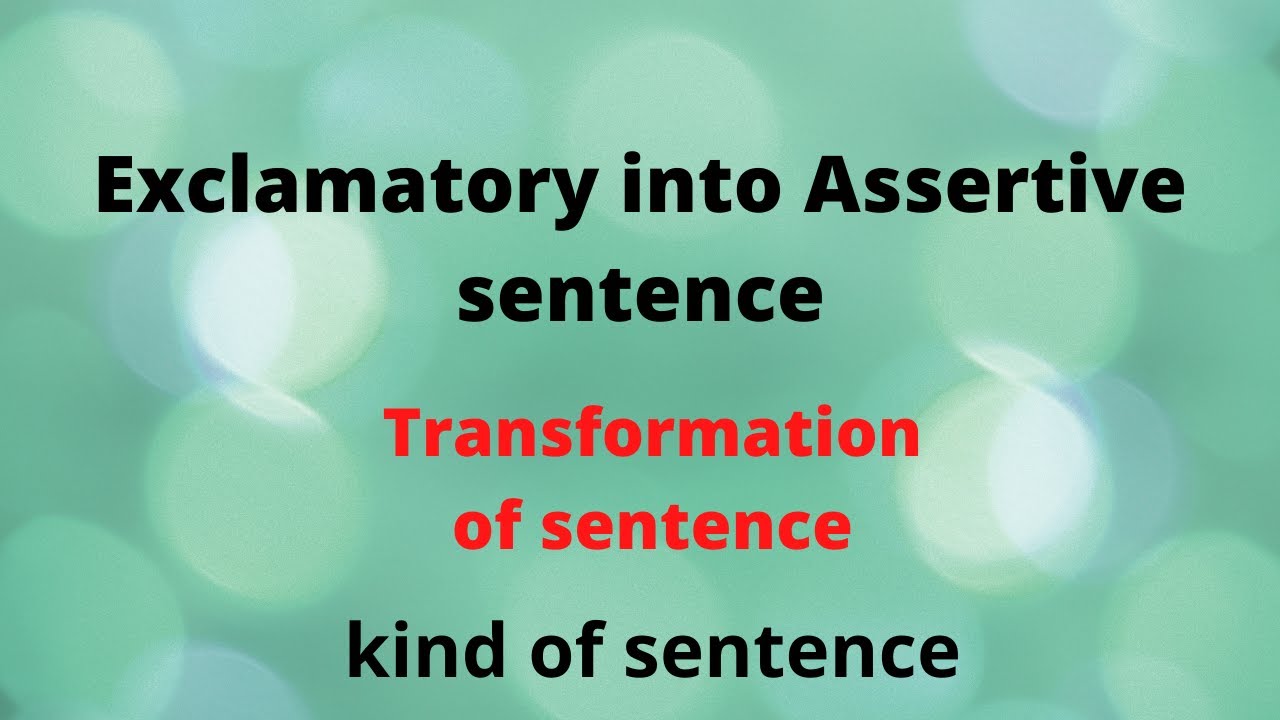 Exclamatory into Assertive sentence

Transformation of sentence

kind of sentence